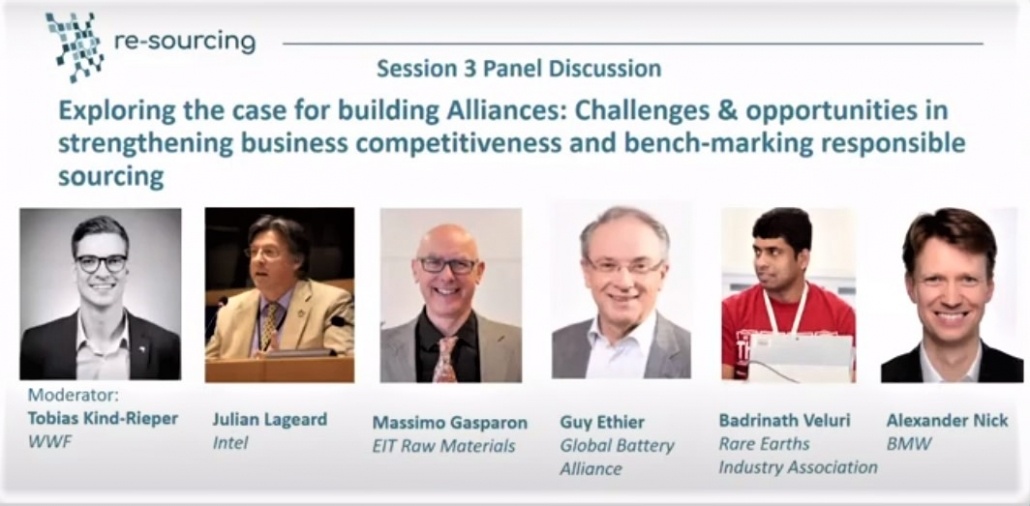 re-sourcing

Session 3 Panel Discussion

Exploring the case for building Alliances: Challenges & opportunities in strengthening business competitiveness and bench-marking responsible sourcing

Moderator:
Tobias Kind-Rieper
WWF

Julian Lageard
Intel

Massimo Gasparon
EIT Raw Materials

Guy Ethier
Global Battery Alliance

Badrinath Veluri
Rare Earths Industry Association

Alexander Nick
BMW